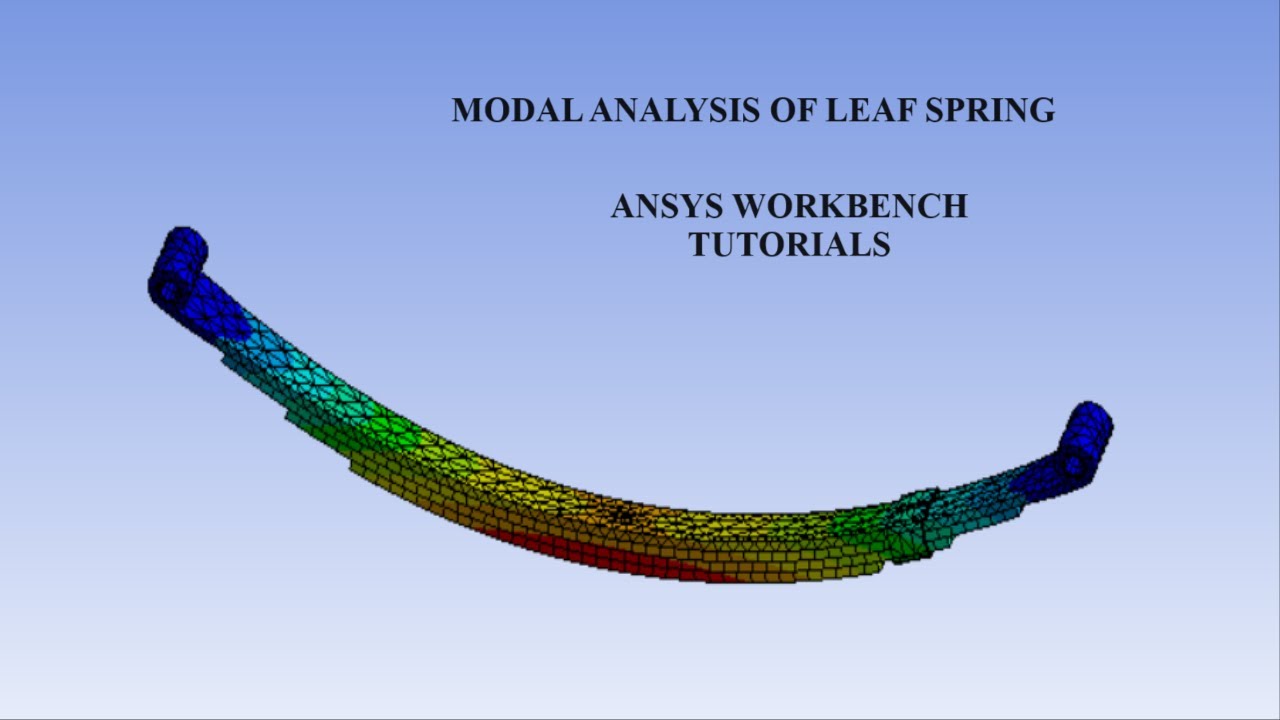 MODAL ANALYSIS OF LEAF SPRING

ANSYS WORKBENCH TUTORIALS